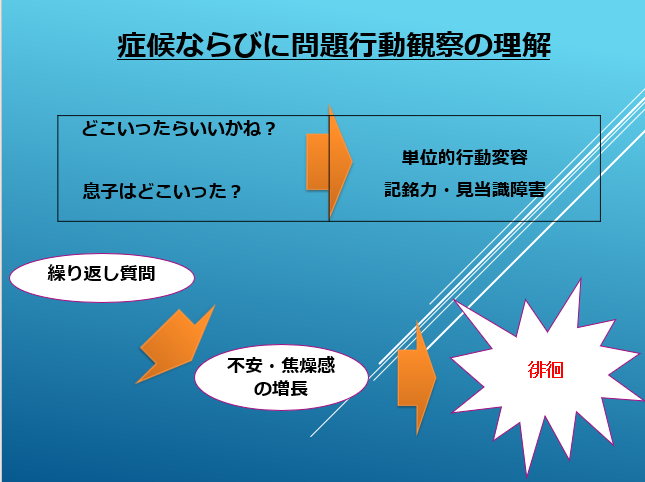 症候ならびに問題行動観察の理解

どこいったらいいかね？

息子はどこいった？

単位的行動変容

記銘力・見当識障害

繰り返し質問

不安・焦燥感の増長

徘徊